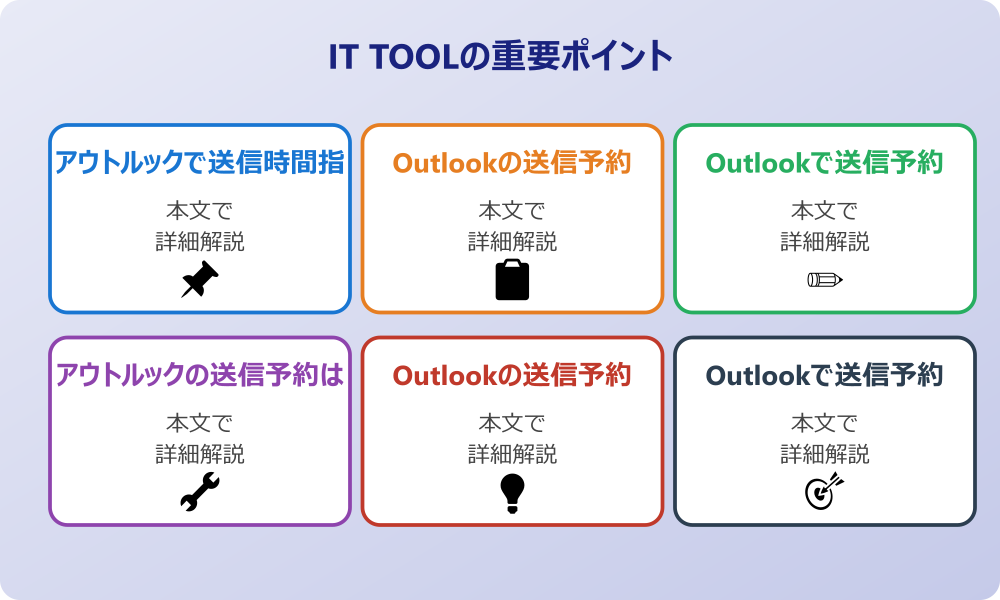 IT TOOLの重要ポイント

アウトルックで送信時間指

本文で
詳細解説

Outlookの送信予約

本文で
詳細解説

Outlookで送信予約

本文で
詳細解説

アウトルックの送信予約は

本文で
詳細解説

Outlookの送信予約

本文で
詳細解説

Outlookで送信予約

本文で
詳細解説